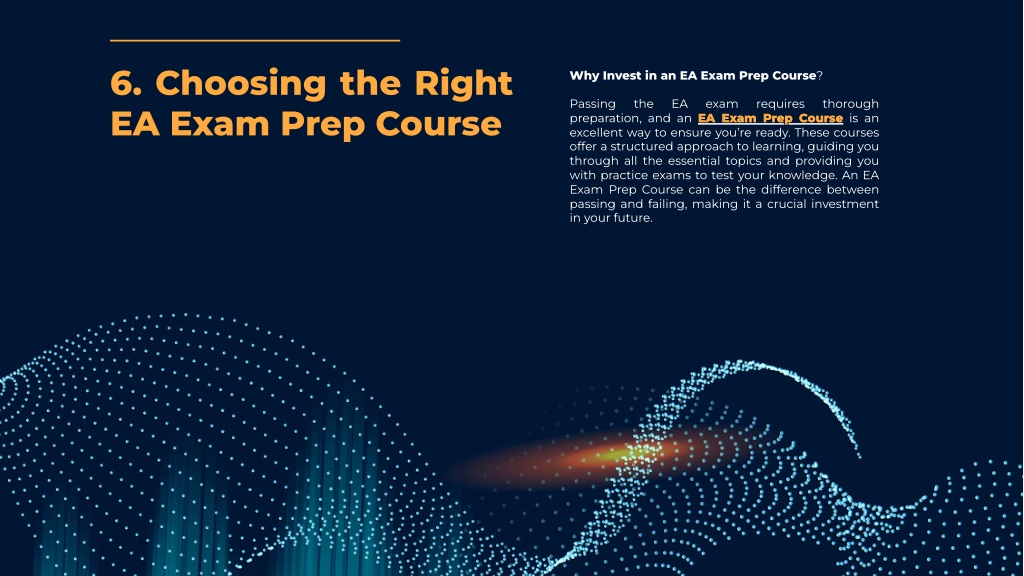 6. Choosing the Right EA Exam Prep Course

Why Invest in an EA Exam Prep Course?

Passing the EA exam requires thorough preparation, and an EA Exam Prep Course is an excellent way to ensure you're ready. These courses offer a structured approach to learning, guiding you through all the essential topics and providing you with practice exams to test your knowledge. An EA Exam Prep Course can be the difference between passing and failing, making it a crucial investment in your future.